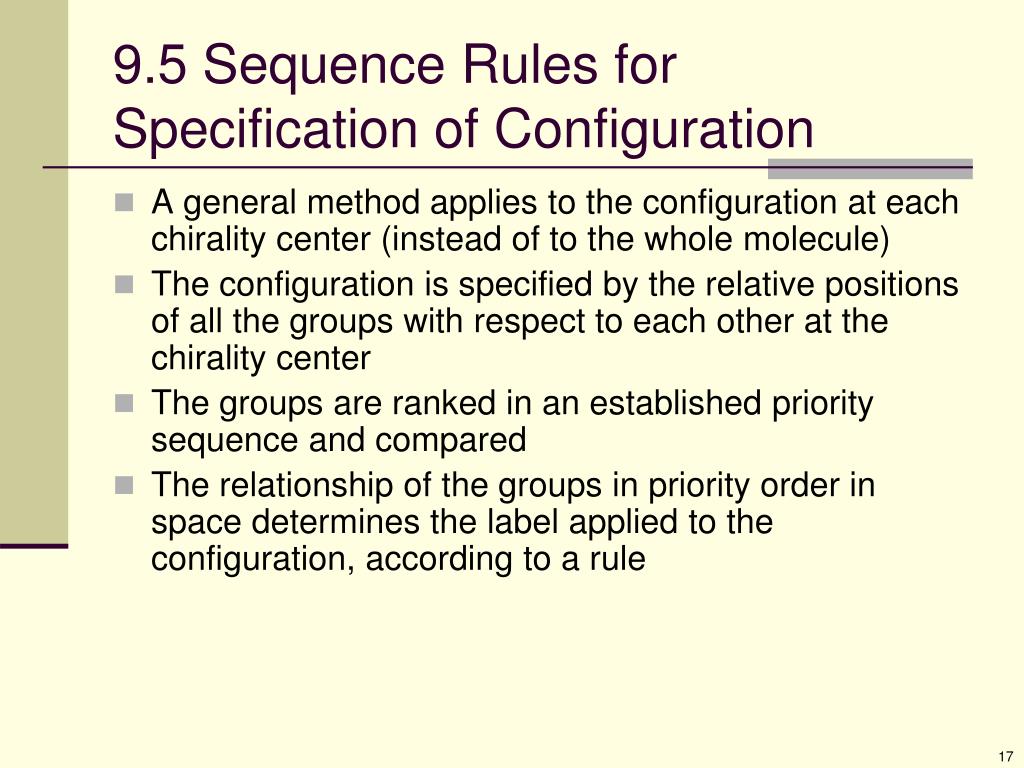 9.5 Sequence Rules for Specification of Configuration

A general method applies to the configuration at each chirality center (instead of to the whole molecule)

The configuration is specified by the relative positions of all the groups with respect to each other at the chirality center

The groups are ranked in an established priority sequence and compared

The relationship of the groups in priority order in space determines the label applied to the configuration, according to a rule

17